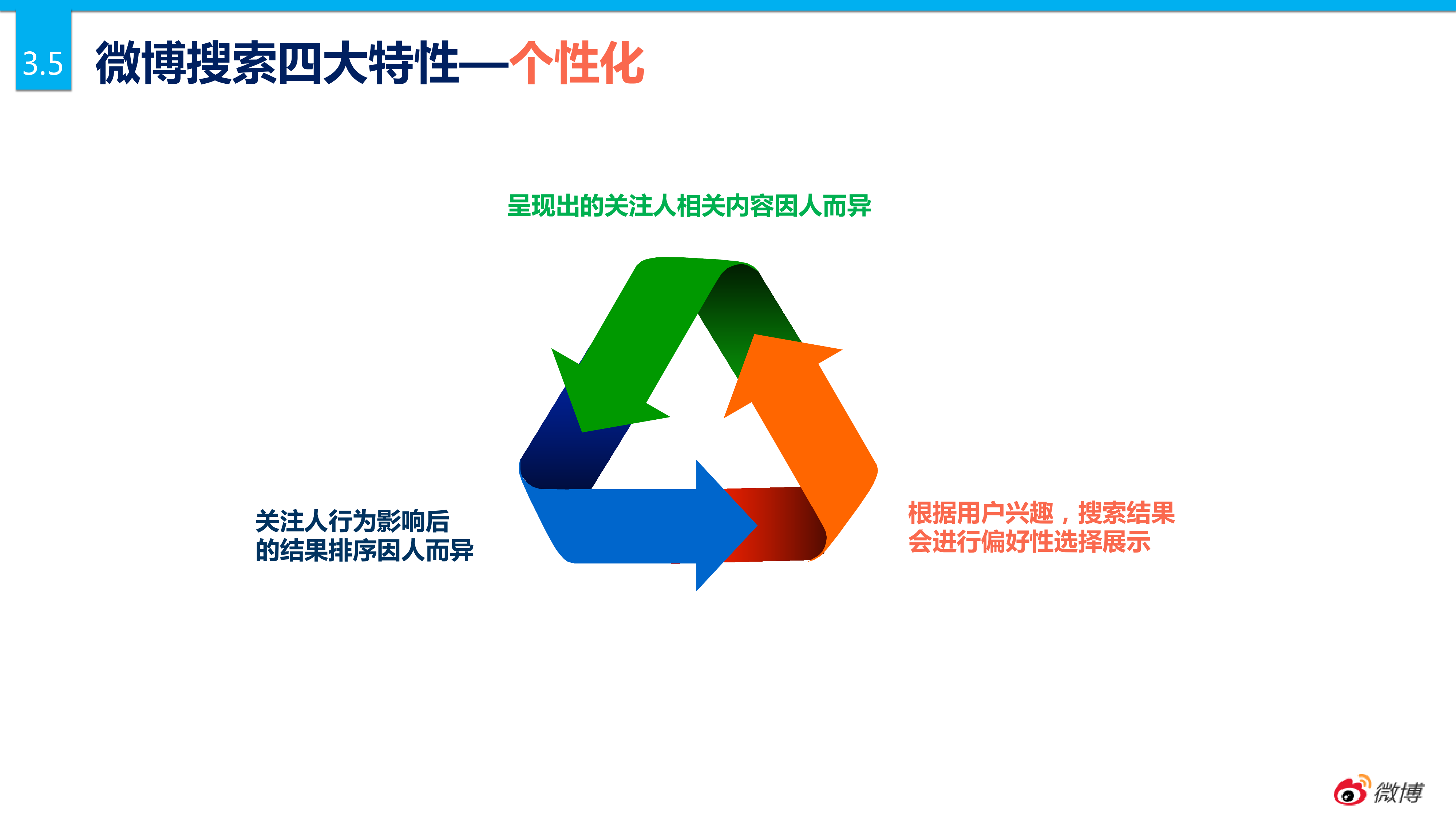 3.5 微博搜索四大特性—个性化

呈现出的关注人相关内容因人而异

关注人行为影响后的结果排序因人而异

根据用户兴趣，搜索结果会进行偏好性选择展示

微博